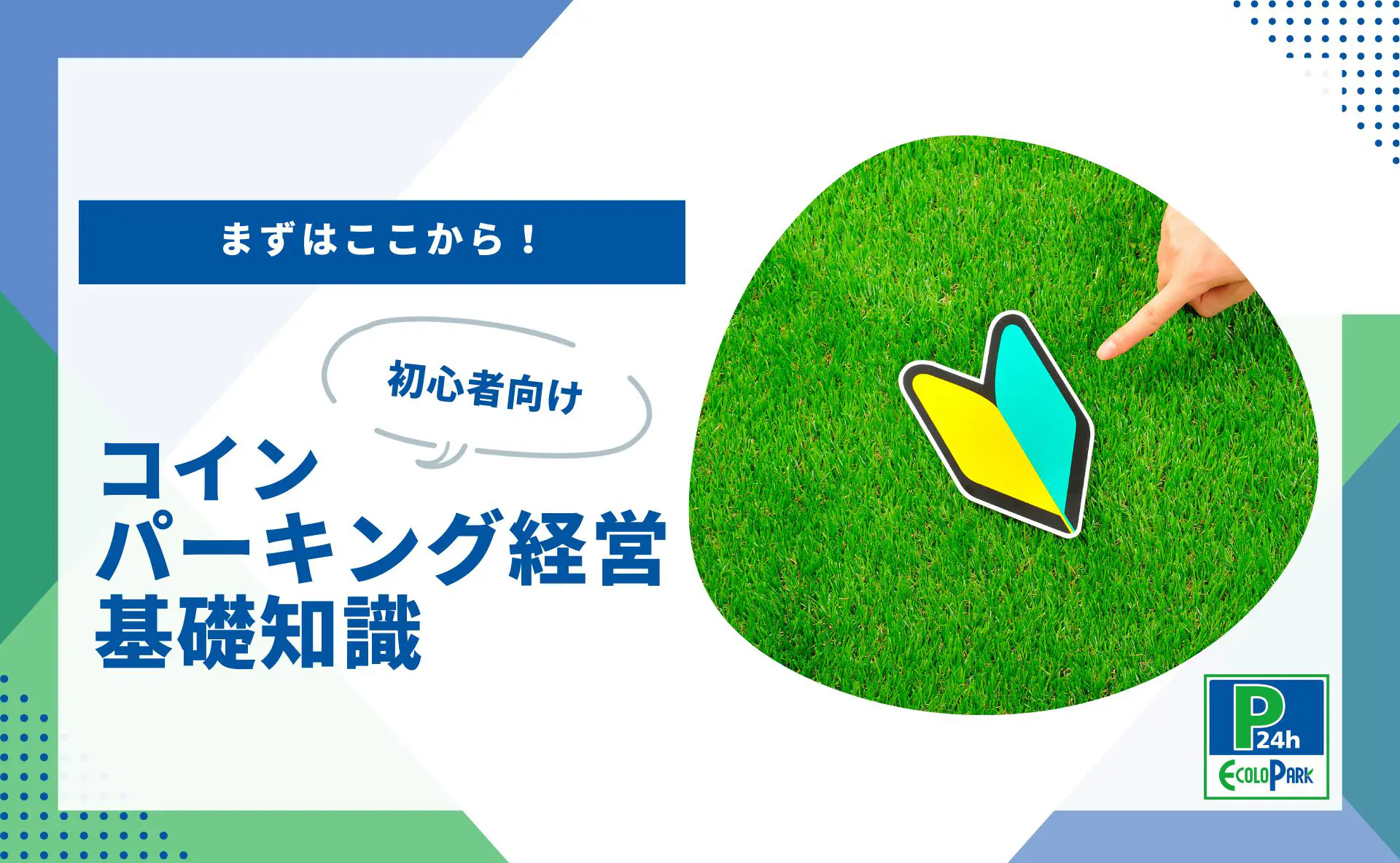 まずはここから！

初心者向け

コイン
パーキング経営
基礎知識

P
24h
ECOLOPARK